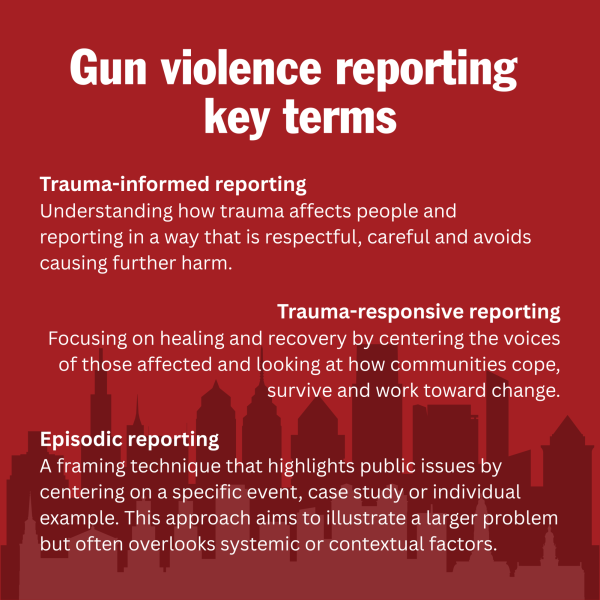 Gun violence reporting key terms

Trauma-informed reporting
Understanding how trauma affects people and reporting in a way that is respectful, careful and avoids causing further harm.

Trauma-responsive reporting
Focusing on healing and recovery by centering the voices of those affected and looking at how communities cope, survive and work toward change.

Episodic reporting
A framing technique that highlights public issues by centering on a specific event, case study or individual example. This approach aims to illustrate a larger problem but often overlooks systemic or contextual factors.